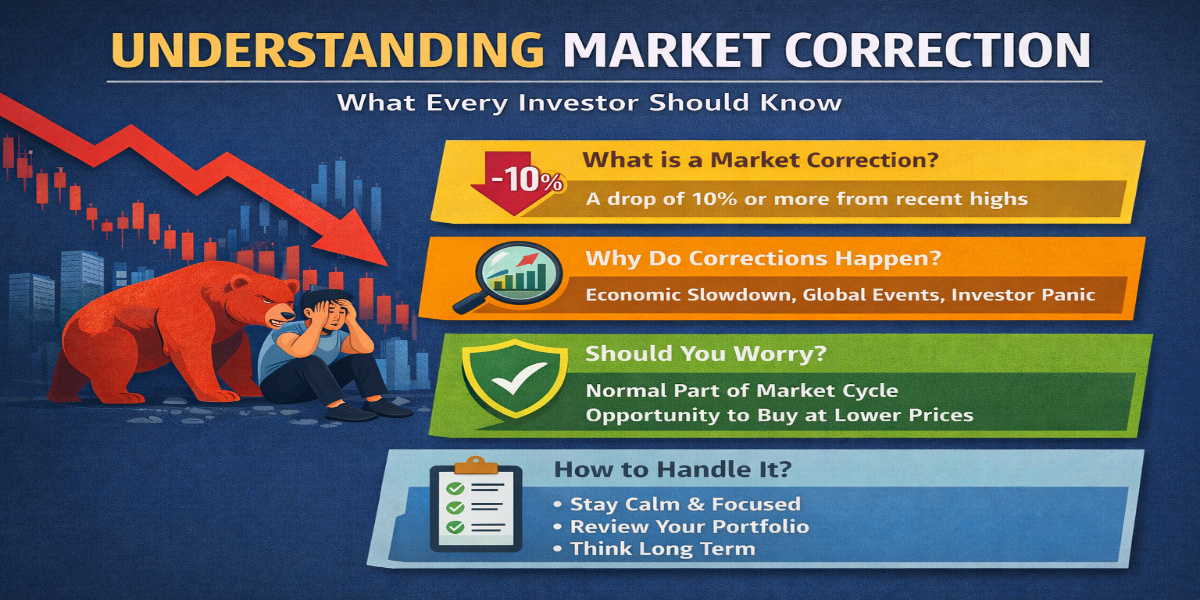 UNDERSTANDING MARKET CORRECTION

What Every Investor Should Know

-10%

What is a Market Correction?

A drop of 10% or more from recent highs

Why Do Corrections Happen?

Economic Slowdown, Global Events, Investor Panic

Should You Worry?

Normal Part of Market Cycle
Opportunity to Buy at Lower Prices

How to Handle It?

• Stay Calm & Focused
• Review Your Portfolio
• Think Long Term